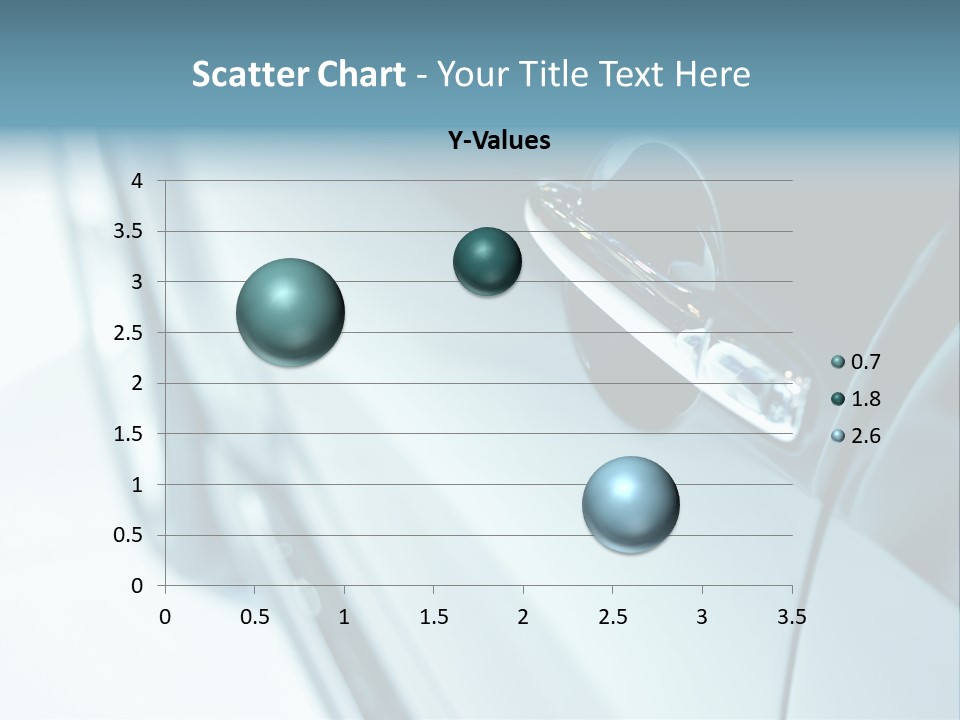 Scatter Chart - Your Title Text Here

Y-Values

4
3.5
3
2.5
2
1.5
1
0.5
0

0 0.5 1 1.5 2 2.5 3 3.5

0.7
1.8
2.6